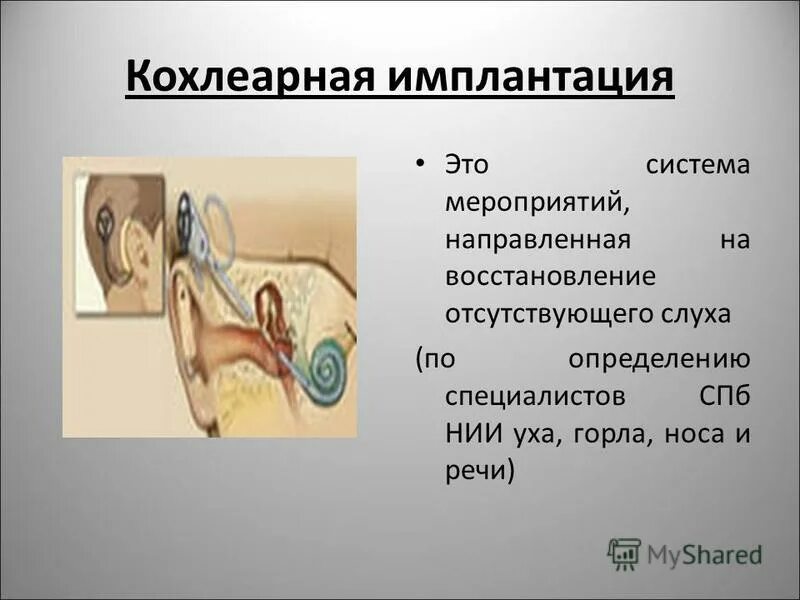 Кохлеарная имплантация

• Это система мероприятий, направленная на восстановление отсутствующего слуха

(по определению специалистов СПб НИИ уха, горла, носа и речи)

MyShared